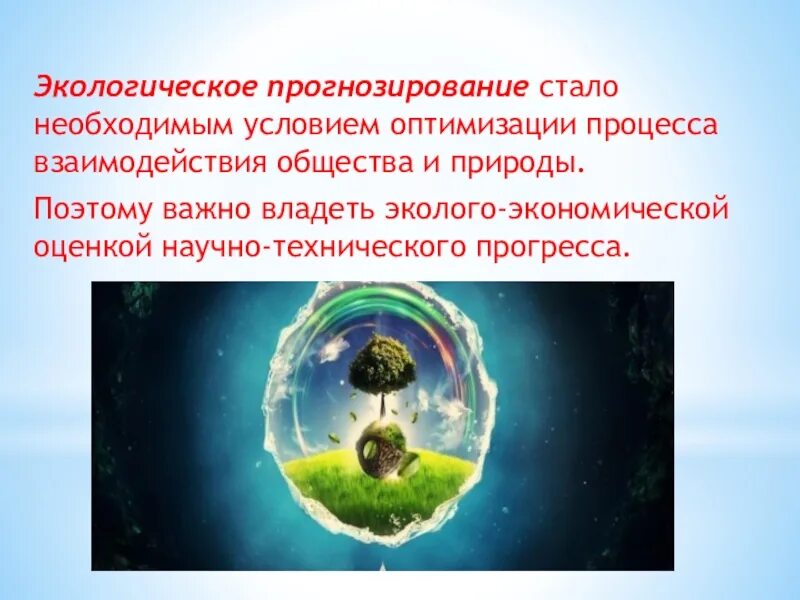 Экологическое прогнозирование стало необходимым условием оптимизации процесса взаимодействия общества и природы.

Поэтому важно владеть эколого-экономической оценкой научно-технического прогресса.